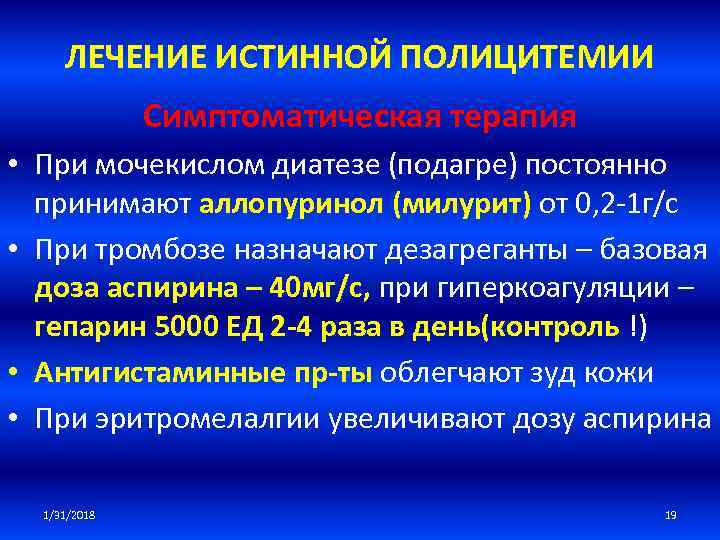 ЛЕЧЕНИЕ ИСТИННОЙ ПОЛИЦИТЕМИИ

Симптоматическая терапия

• При мочекислом диатезе (подагре) постоянно принимают аллопуринол (милурит) от 0,2-1г/с

• При тромбозе назначают дезагреганты – базовая доза аспирина – 40мг/с, при гиперкоагуляции – гепарин 5000 ЕД 2-4 раза в день(контроль !)

• Антигистаминные пр-ты облегчают зуд кожи

• При эритромелалгии увеличивают дозу аспирина

1/31/2018

19